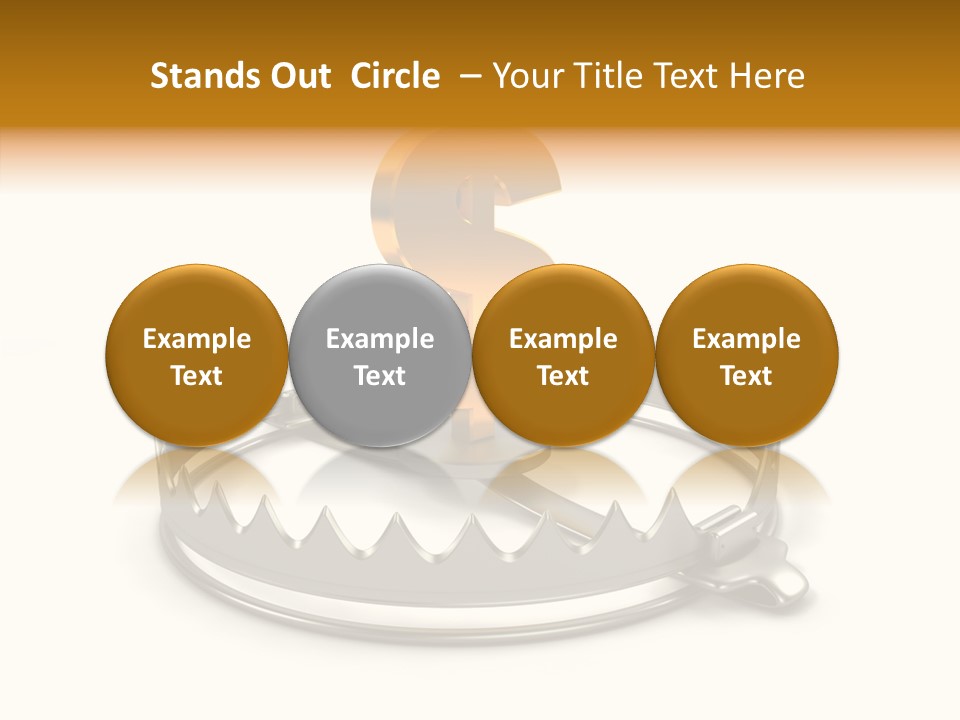 Stands Out Circle – Your Title Text Here

Example Text

Example Text

Example Text

Example Text